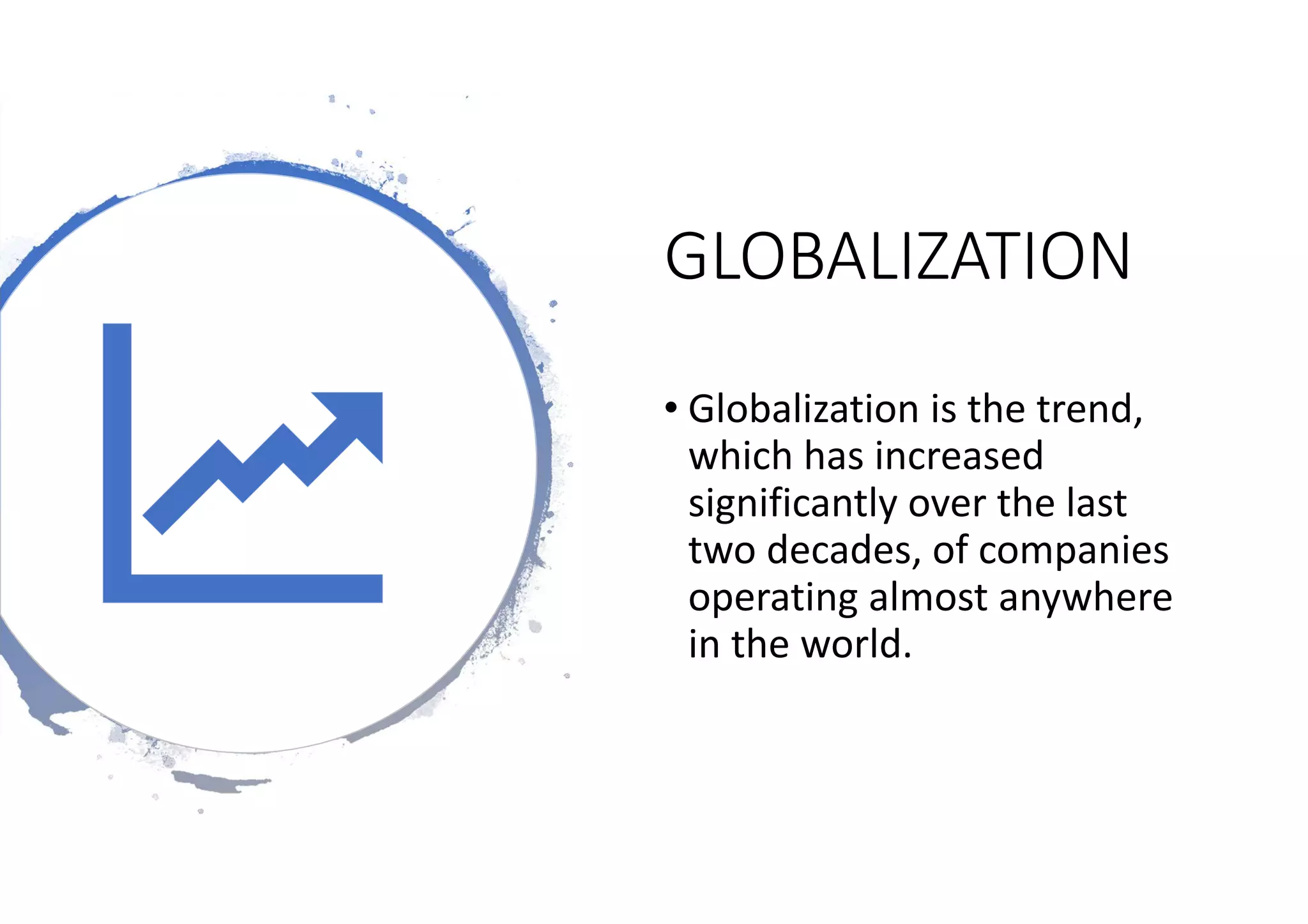 GLOBALIZATION

• Globalization is the trend, which has increased significantly over the last two decades, of companies operating almost anywhere in the world.